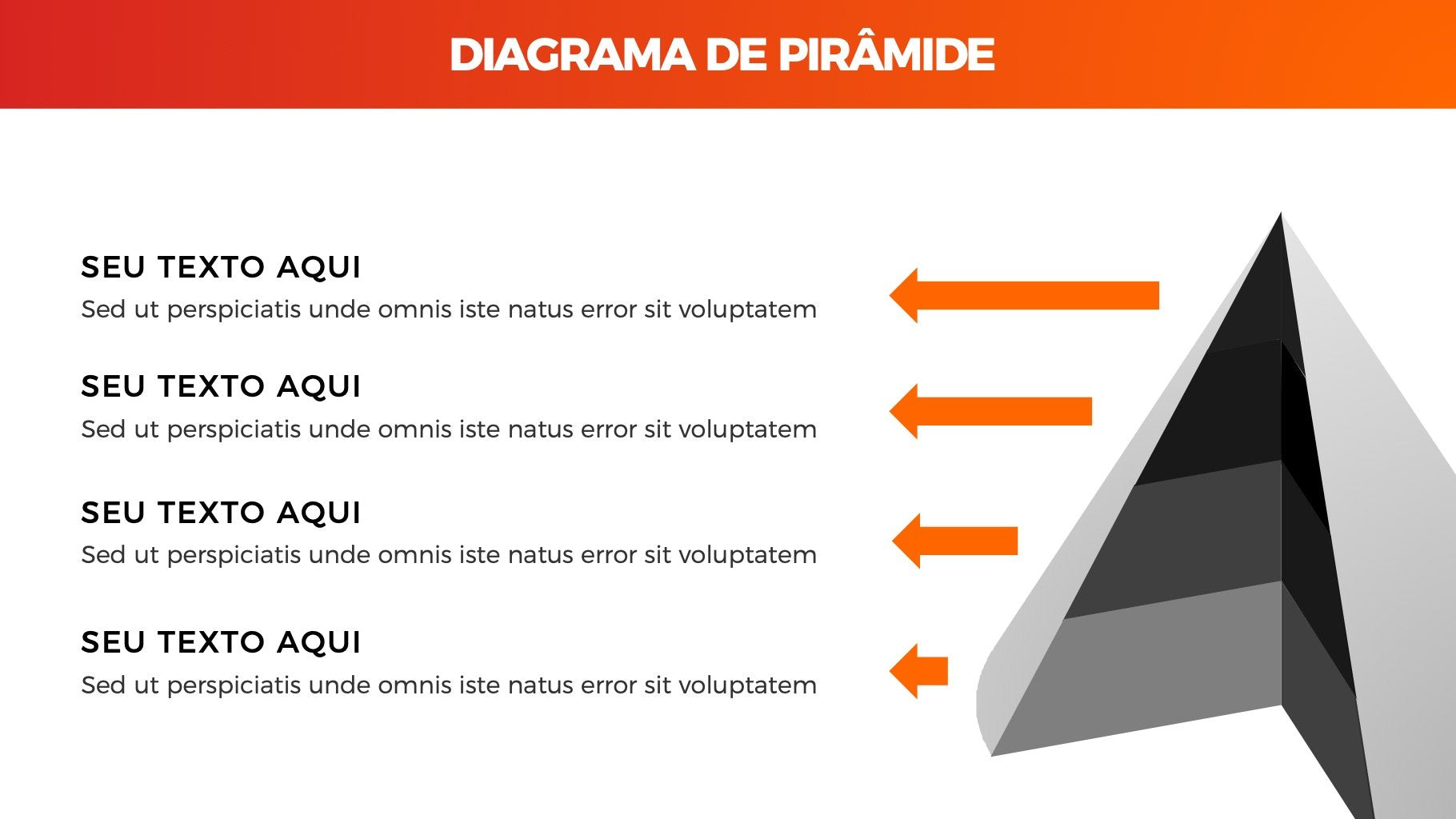 DIAGRAMA DE PIRÂMIDE

SEU TEXTO AQUI
Sed ut perspiciatis unde omnis iste natus error sit voluptatem

SEU TEXTO AQUI
Sed ut perspiciatis unde omnis iste natus error sit voluptatem

SEU TEXTO AQUI
Sed ut perspiciatis unde omnis iste natus error sit voluptatem

SEU TEXTO AQUI
Sed ut perspiciatis unde omnis iste natus error sit voluptatem